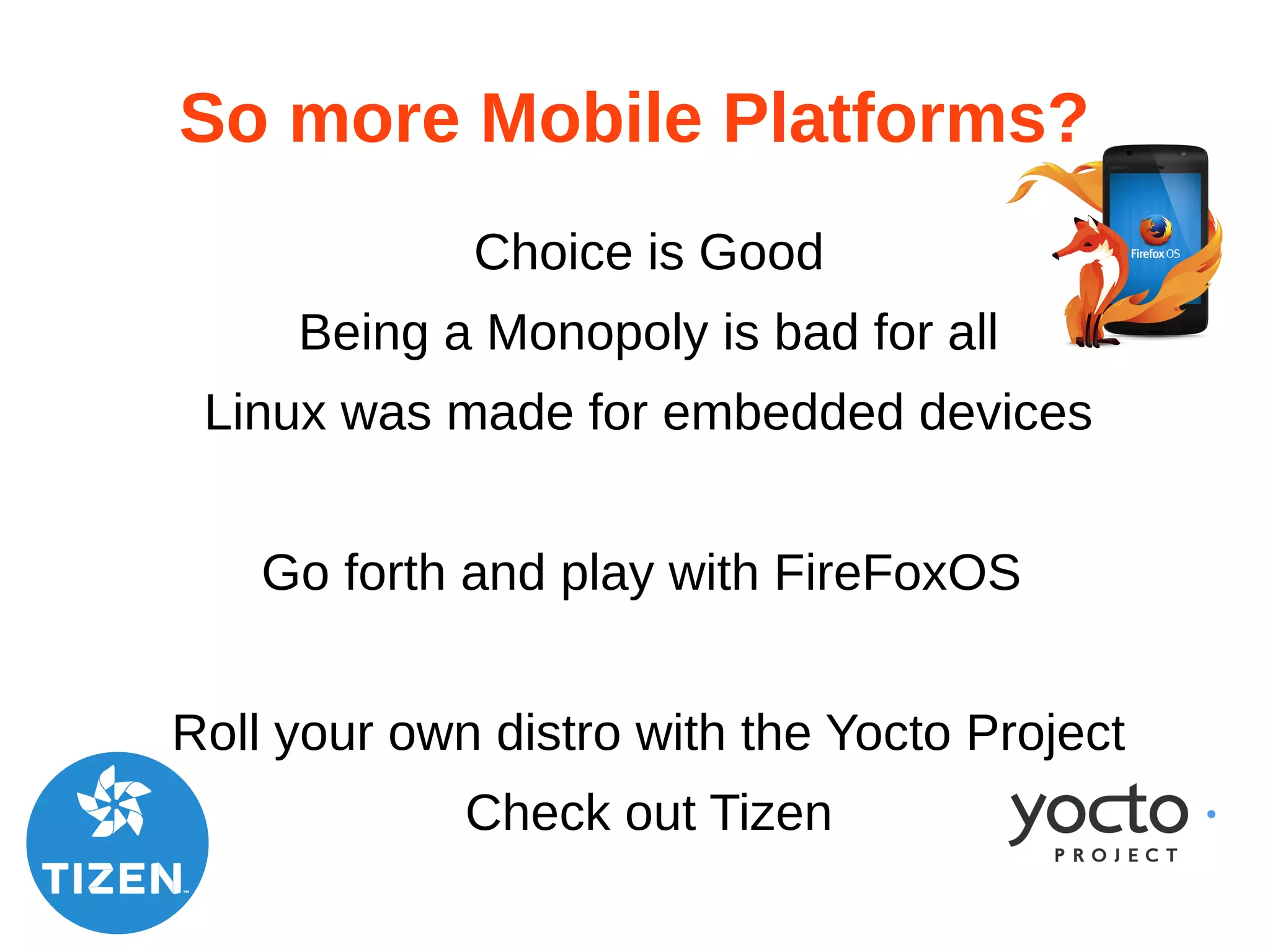 So more Mobile Platforms?

Firefox OS

Choice is Good

Being a Monopoly is bad for all

Linux was made for embedded devices

Go forth and play with FireFoxOS

Roll your own distro with the Yocto Project

Check out Tizen

TIZEN

yocto PROJECT